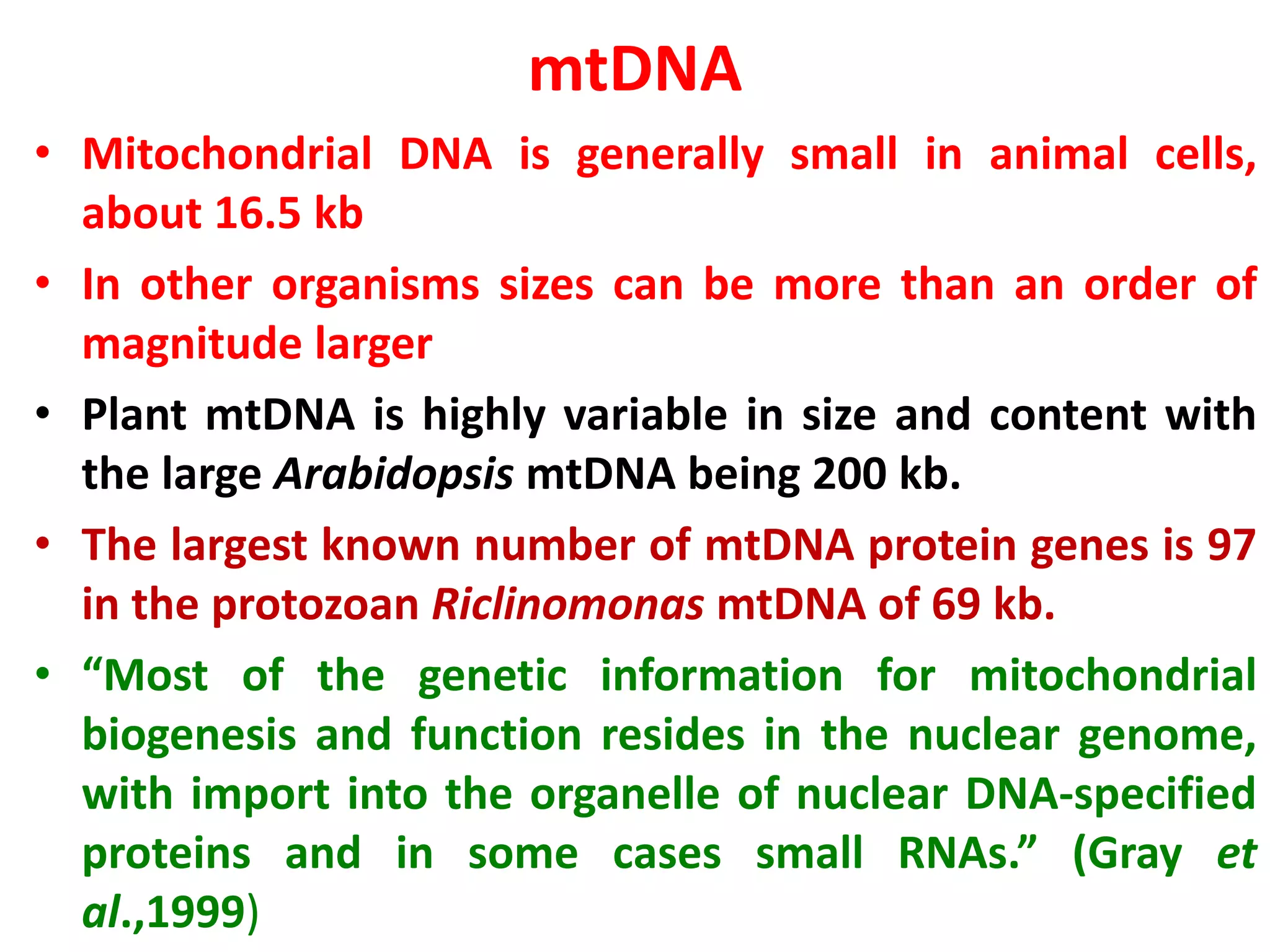 mtDNA

• Mitochondrial DNA is generally small in animal cells, about 16.5 kb

• In other organisms sizes can be more than an order of magnitude larger

• Plant mtDNA is highly variable in size and content with the large Arabidopsis mtDNA being 200 kb.

• The largest known number of mtDNA protein genes is 97 in the protozoan Riclinomonas mtDNA of 69 kb.

• “Most of the genetic information for mitochondrial biogenesis and function resides in the nuclear genome, with import into the organelle of nuclear DNA-specified proteins and in some cases small RNAs.” (Gray et al.,1999)